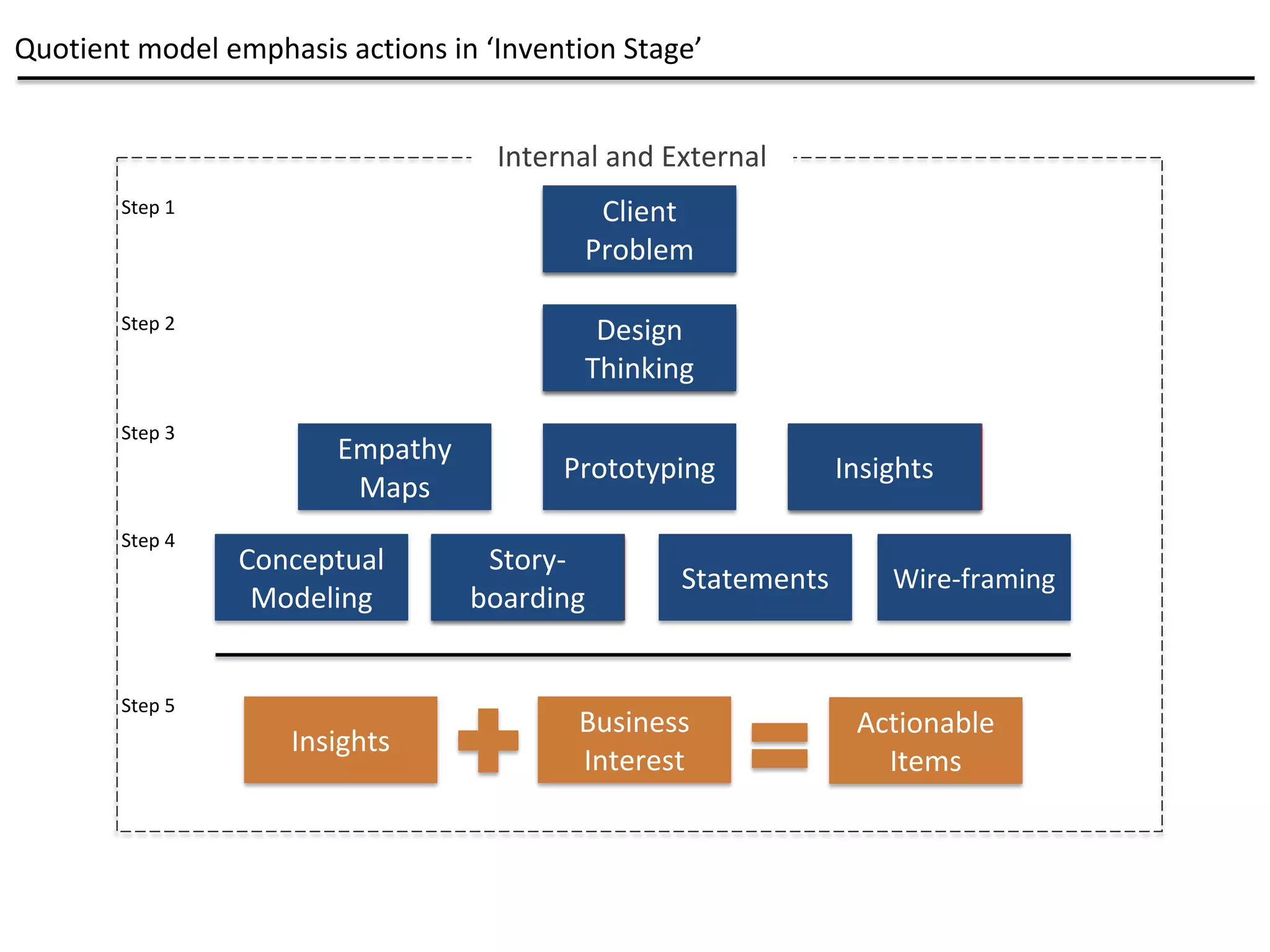 Quotient model emphasis actions in ‘Invention Stage’

Internal and External

Step 1

Client Problem

Step 2

Design Thinking

Step 3

Empathy Maps

Prototyping

Insights

Step 4

Conceptual Modeling

Story-boarding

Statements

Wire-framing

Step 5

Insights

Business Interest

Actionable Items